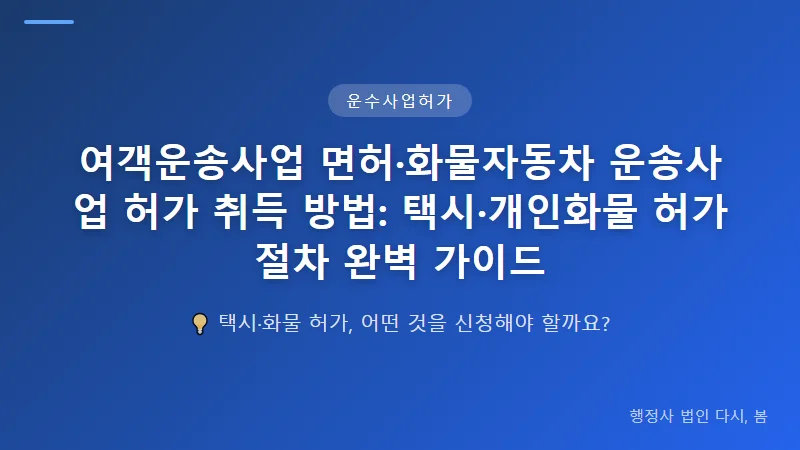 운수사업허가

여객운송사업 면허·화물자동차 운송사업 허가 취득 방법: 택시·개인화물 허가 절차 완벽 가이드

💡 택시·화물 허가, 어떤 것을 신청해야 할까요?

행정사 법인 다시, 봄